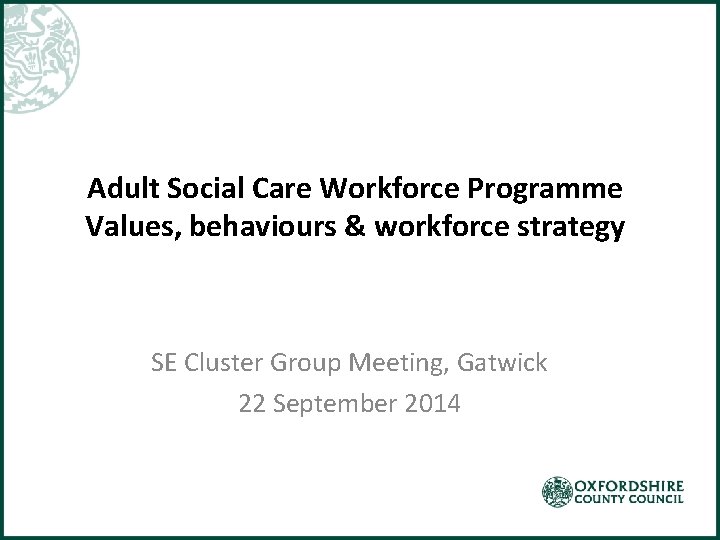 Adult Social Care Workforce Programme
Values, behaviours & workforce strategy

SE Cluster Group Meeting, Gatwick
22 September 2014

OXFORDSHIRE COUNTY COUNCIL